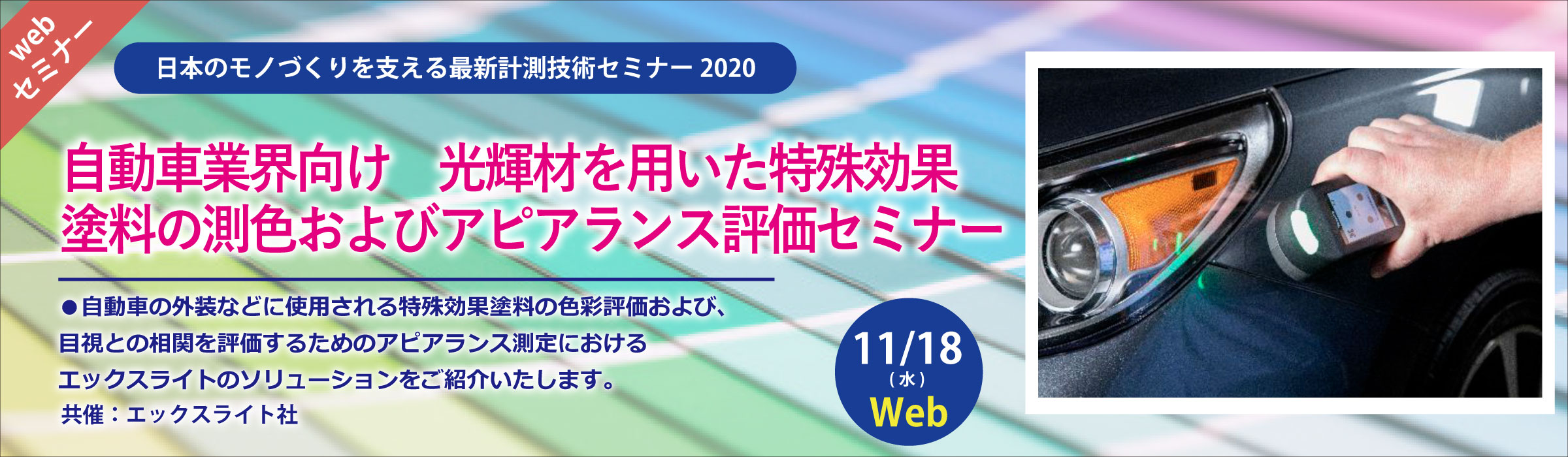 web
セミナー

日本のモノづくりを支える最新計測技術セミナー 2020

自動車業界向け　光輝材を用いた特殊効果塗料の測色およびアピアランス評価セミナー

●自動車の外装などに使用される特殊効果塗料の色彩評価および、目視との相関を評価するためのアピアランス測定におけるエックスライトのソリューションをご紹介いたします。
共催：エックスライト社

11/18
(水)
Web